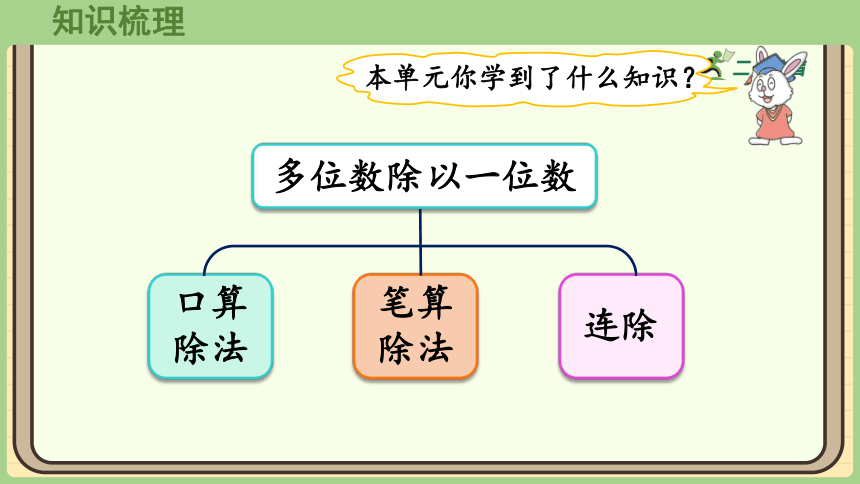 知识梳理

本单元你学到了什么知识？

多位数除以一位数

口算除法

笔算除法

连除